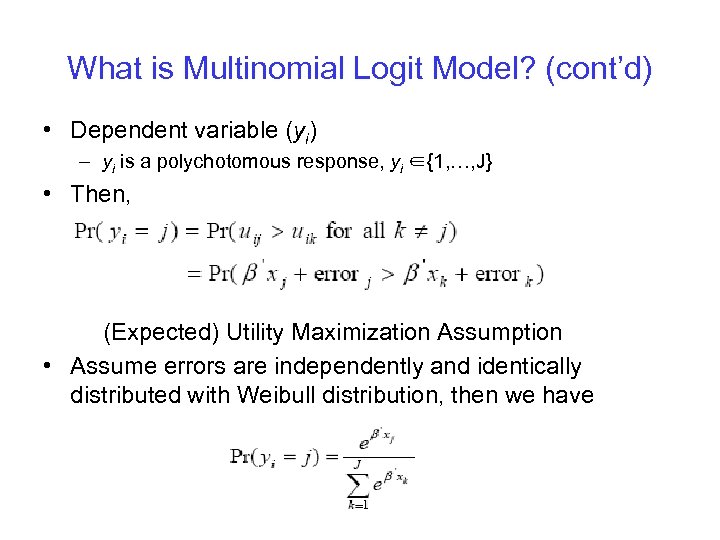 What is Multinomial Logit Model? (cont'd)

• Dependent variable ($y_i$)

– $y_i$ is a polychotomous response, $y_i \in \{1,\ldots,J\}$

• Then,

$\Pr(y_i = j) = \Pr(u_{ij} > u_{ik} \text{ for all } k \neq j)$

$= \Pr(\beta' x_j + \text{error}_j > \beta' x_k + \text{error}_k)$

(Expected) Utility Maximization Assumption

• Assume errors are independently and identically distributed with Weibull distribution, then we have

$\Pr(y_i = j) = \frac{e^{\beta' x_j}}{\sum_{k=1}^{J} e^{\beta' x_k}}$